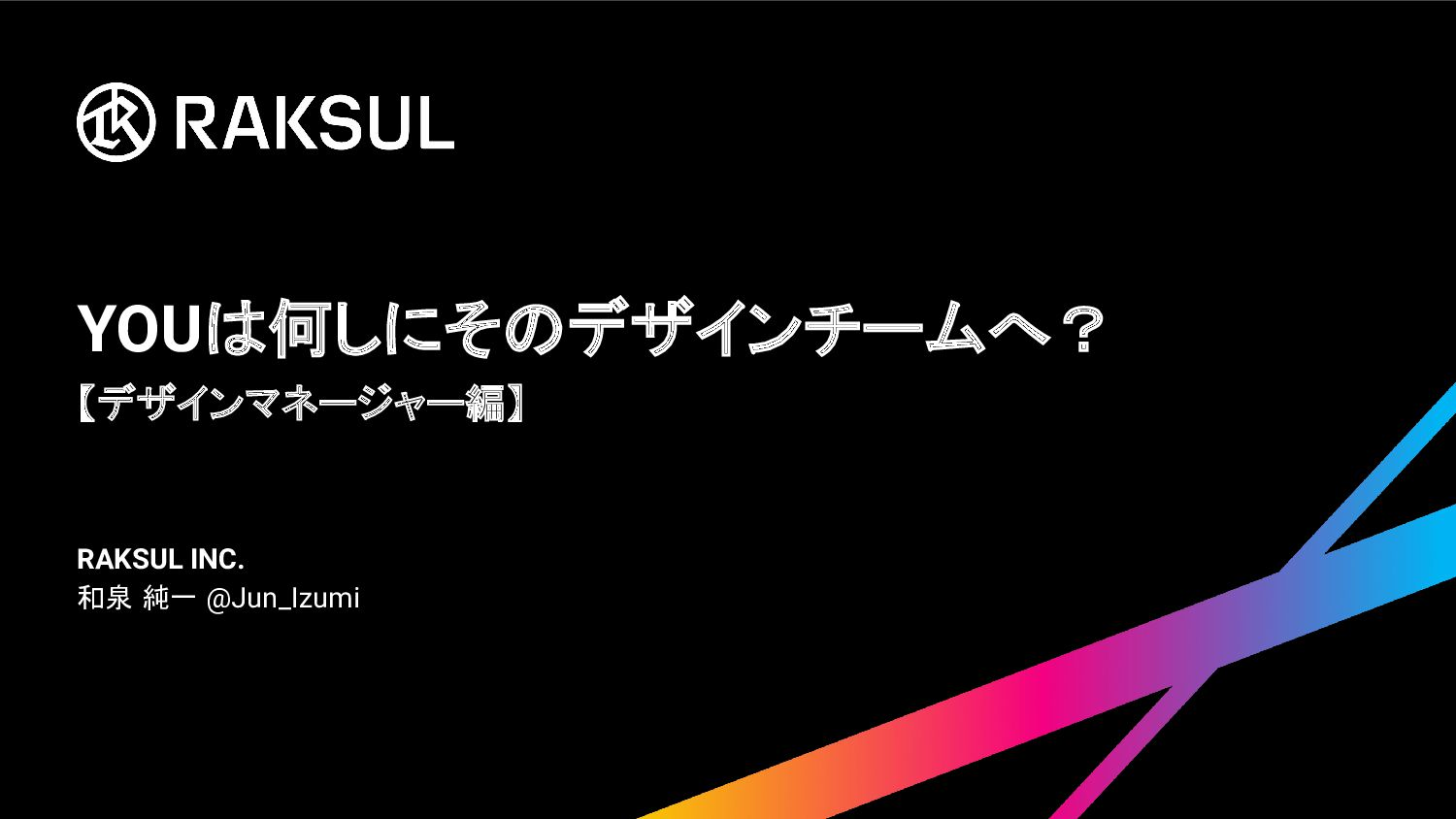 RAKSUL

YOUは何しにそのデザインチームへ？
【デザインマネージャー編】

RAKSUL INC.
和泉 純一 @Jun_Izumi